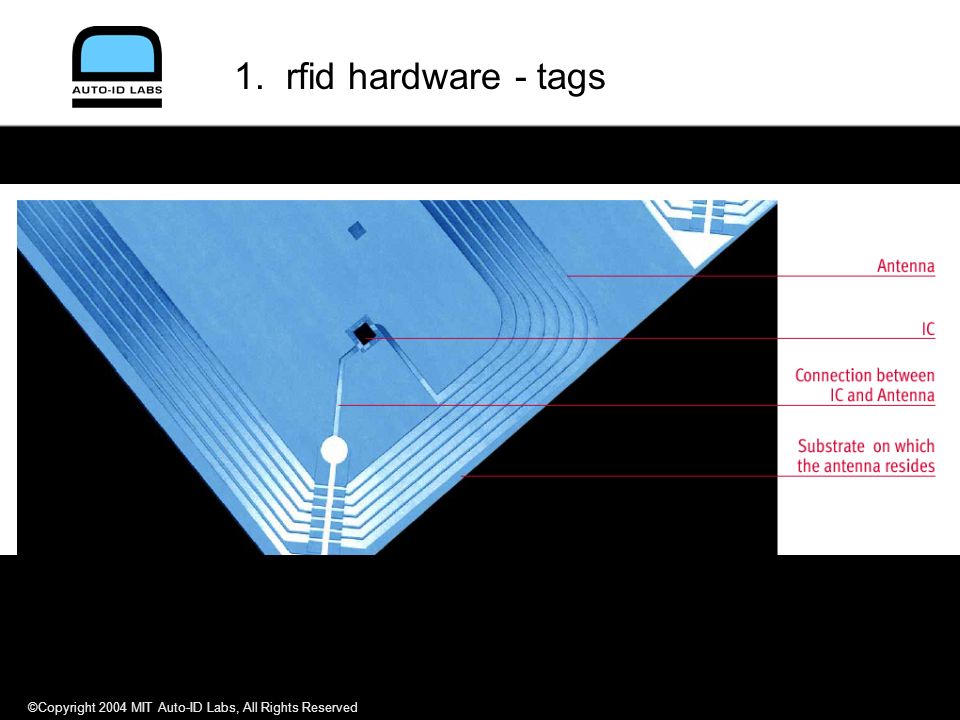 AUTO-ID LABS

1. rfid hardware - tags

Antenna

IC

Connection between IC and Antenna

Substrate on which the antenna resides

©Copyright 2004 MIT Auto-ID Labs, All Rights Reserved